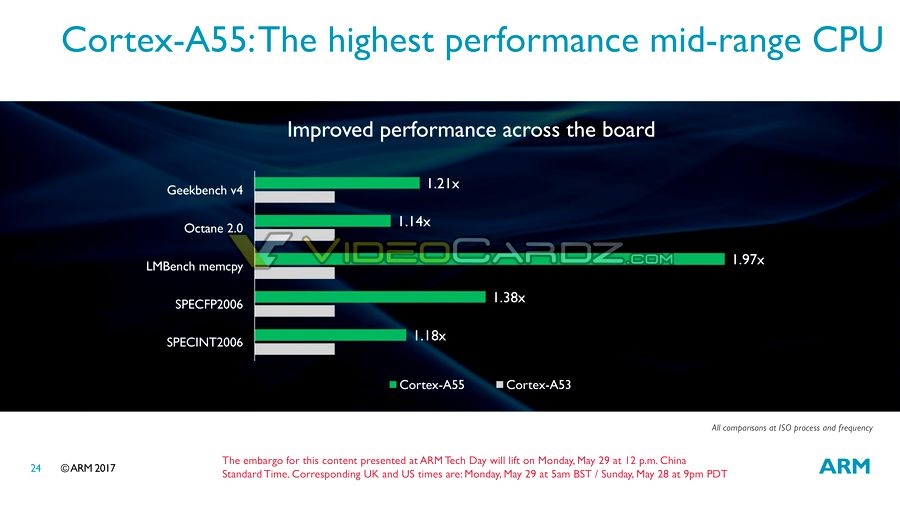 Cortex-A55: The highest performance mid-range CPU

Improved performance across the board

Geekbench v4
1.21x

Octane 2.0
1.14x

LMBench memcpy
1.97x

SPECFP2006
1.38x

SPECINT2006
1.18x

Cortex-A55 Cortex-A53

VIDEOCARDZ.COM

All comparisons at ISO process and frequency

24 © ARM 2017

The embargo for this content presented at ARM Tech Day will lift on Monday, May 29 at 12 p.m. China Standard Time. Corresponding UK and US times are: Monday, May 29 at 5am BST / Sunday, May 28 at 9pm PDT

ARM